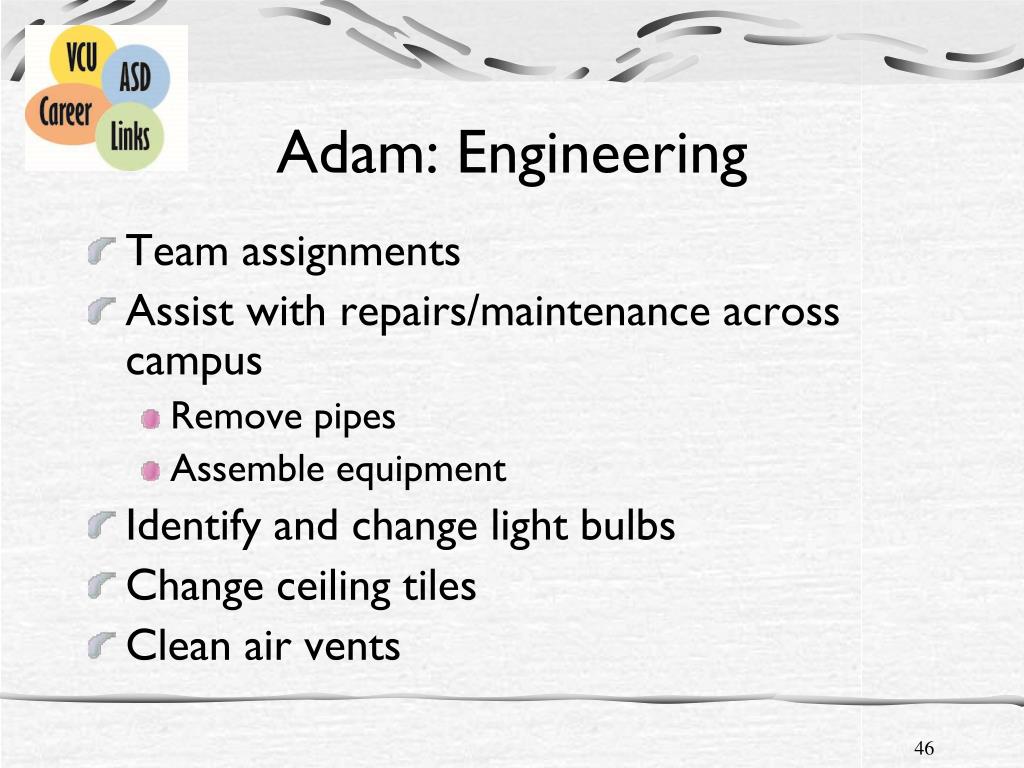 VCU
ASD
Career
Links

Adam: Engineering

Team assignments
Assist with repairs/maintenance across campus
Remove pipes
Assemble equipment
Identify and change light bulbs
Change ceiling tiles
Clean air vents

46